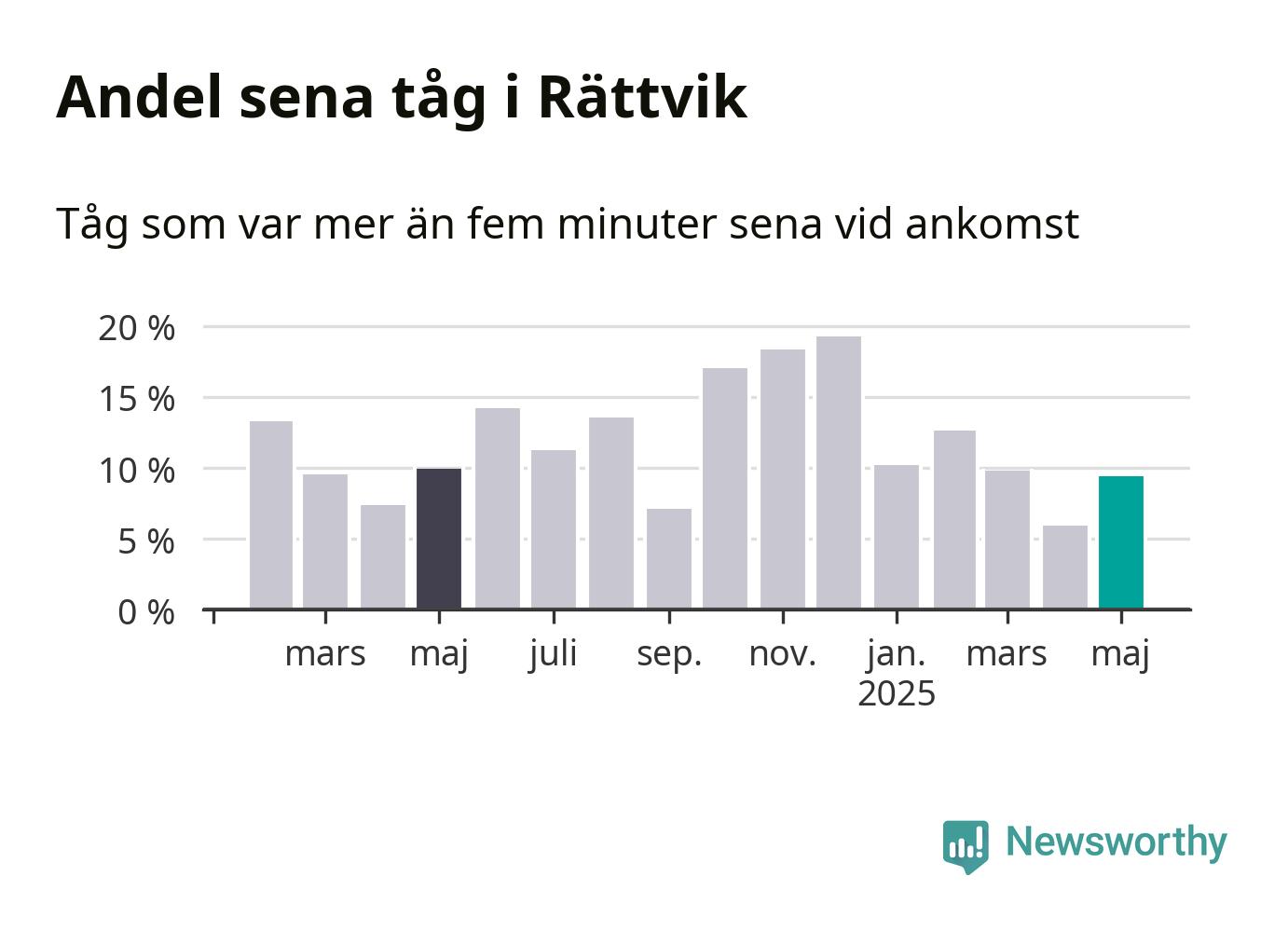 Andel sena tåg i Rättvik

Tåg som var mer än fem minuter sena vid ankomst

20 %
15 %
10 %
5 %
0 %

mars
maj
juli
sep.
nov.
jan.
2025
mars
maj

Newsworthy